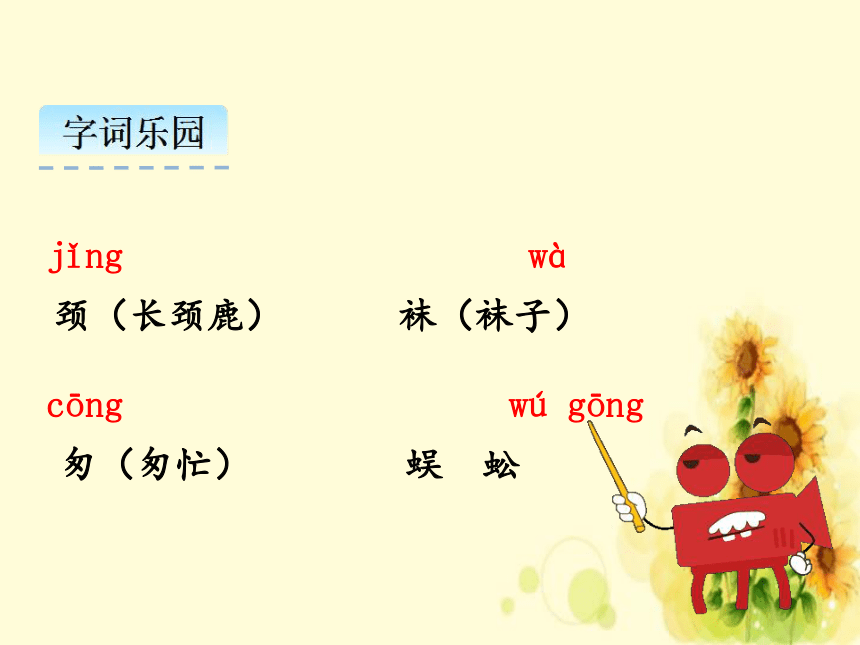 字词乐园

jǐng
颈（长颈鹿）

wà
袜（袜子）

cōng
匆（匆忙）

wú gōng
蜈 蚣